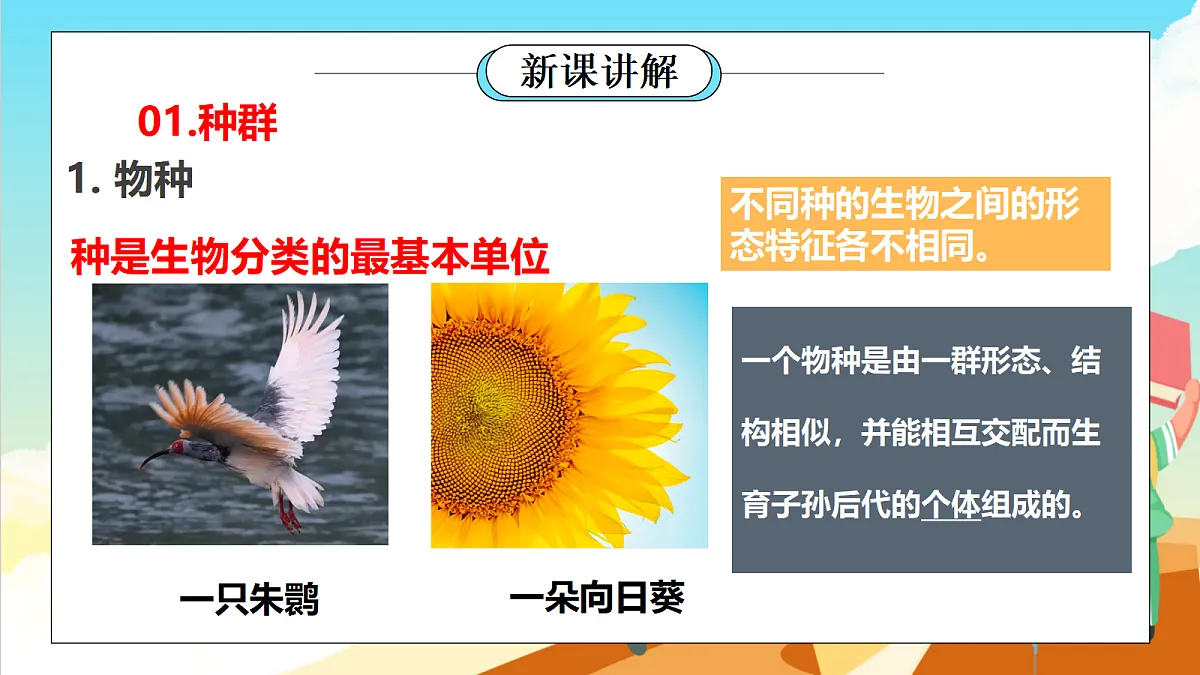 新课讲解

01.种群

1. 物种

种是生物分类的最基本单位

不同种的生物之间的形态特征各不相同。

一个物种是由一群形态、结构相似，并能相互交配而生育子孙后代的个体组成的。

一只朱鹮

一朵向日葵